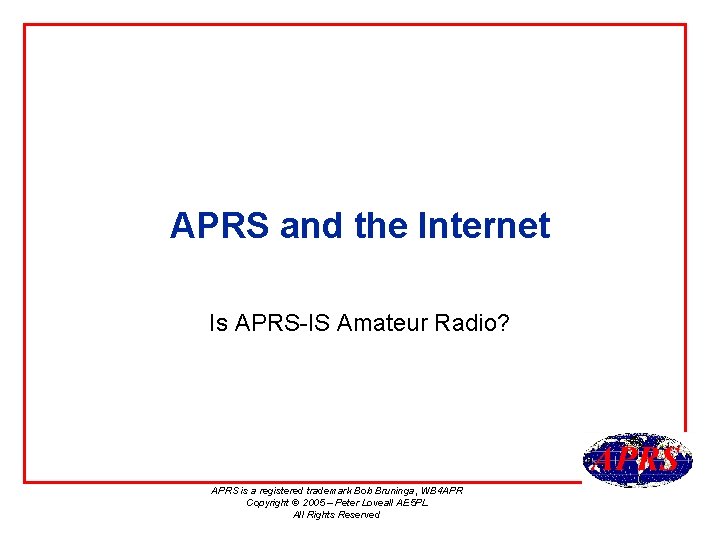 APRS and the Internet

Is APRS-IS Amateur Radio?

APRS

APRS is a registered trademark Bob Bruninga, WB4APR
Copyright © 2005 – Peter Loveall AE5PL
All Rights Reserved